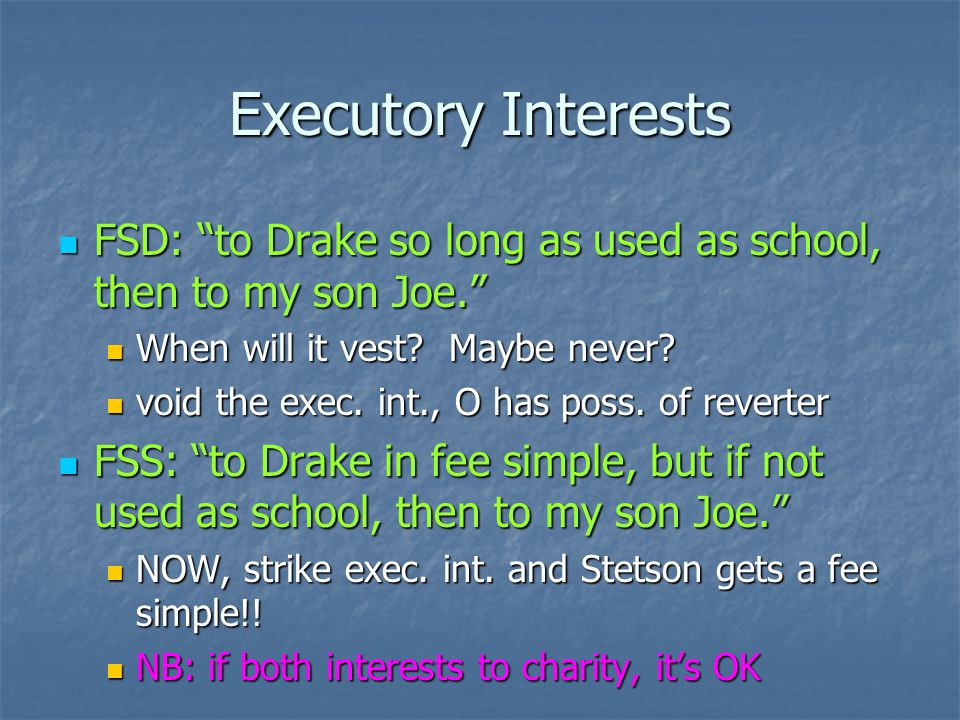 Executory Interests

FSD: “to Drake so long as used as school, then to my son Joe.”

When will it vest? Maybe never?

void the exec. int., O has poss. of reverter

FSS: “to Drake in fee simple, but if not used as school, then to my son Joe.”

NOW, strike exec. int. and Stetson gets a fee simple!!

NB: if both interests to charity, it’s OK